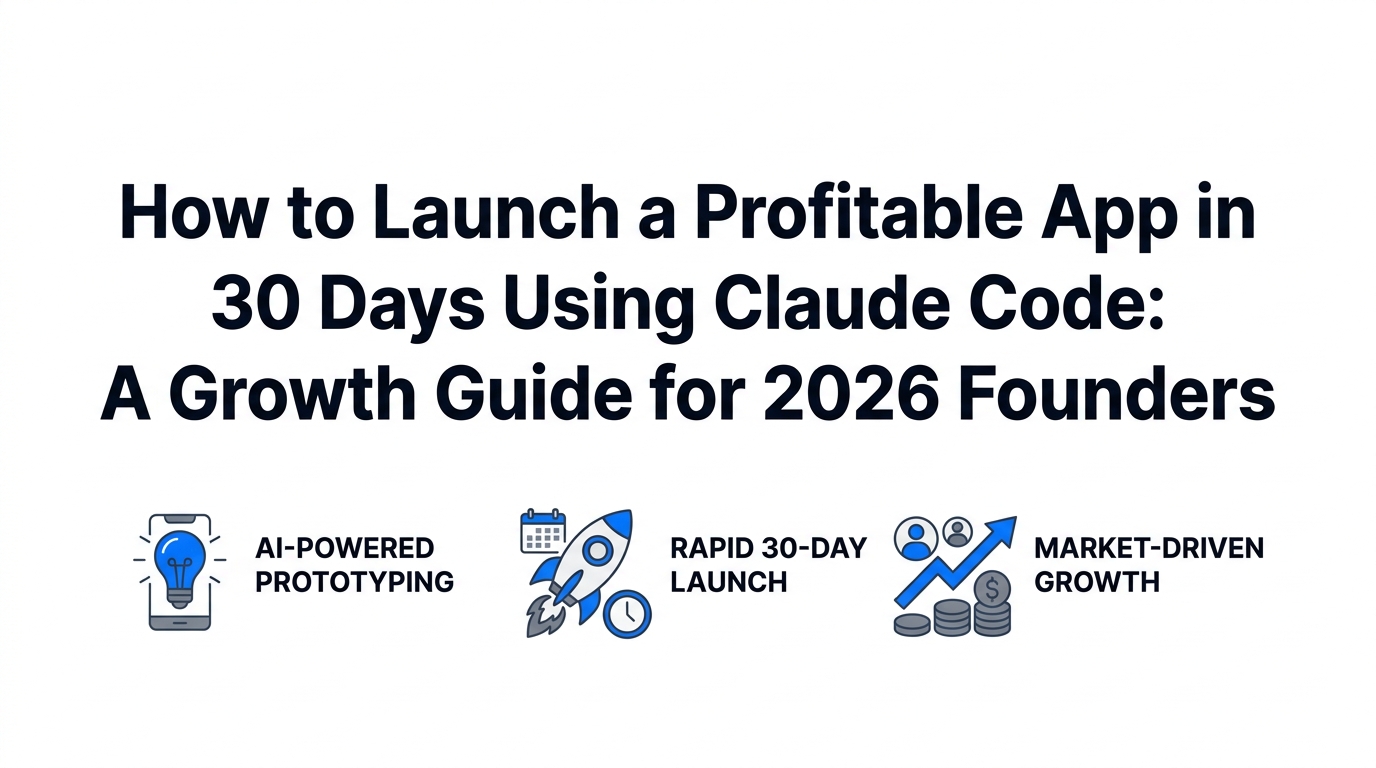 How to Launch a Profitable App in 30 Days Using Claude Code: A Growth Guide for 2026 Founders

AI-POWERED PROTOTYPING

RAPID 30-DAY LAUNCH

MARKET-DRIVEN GROWTH